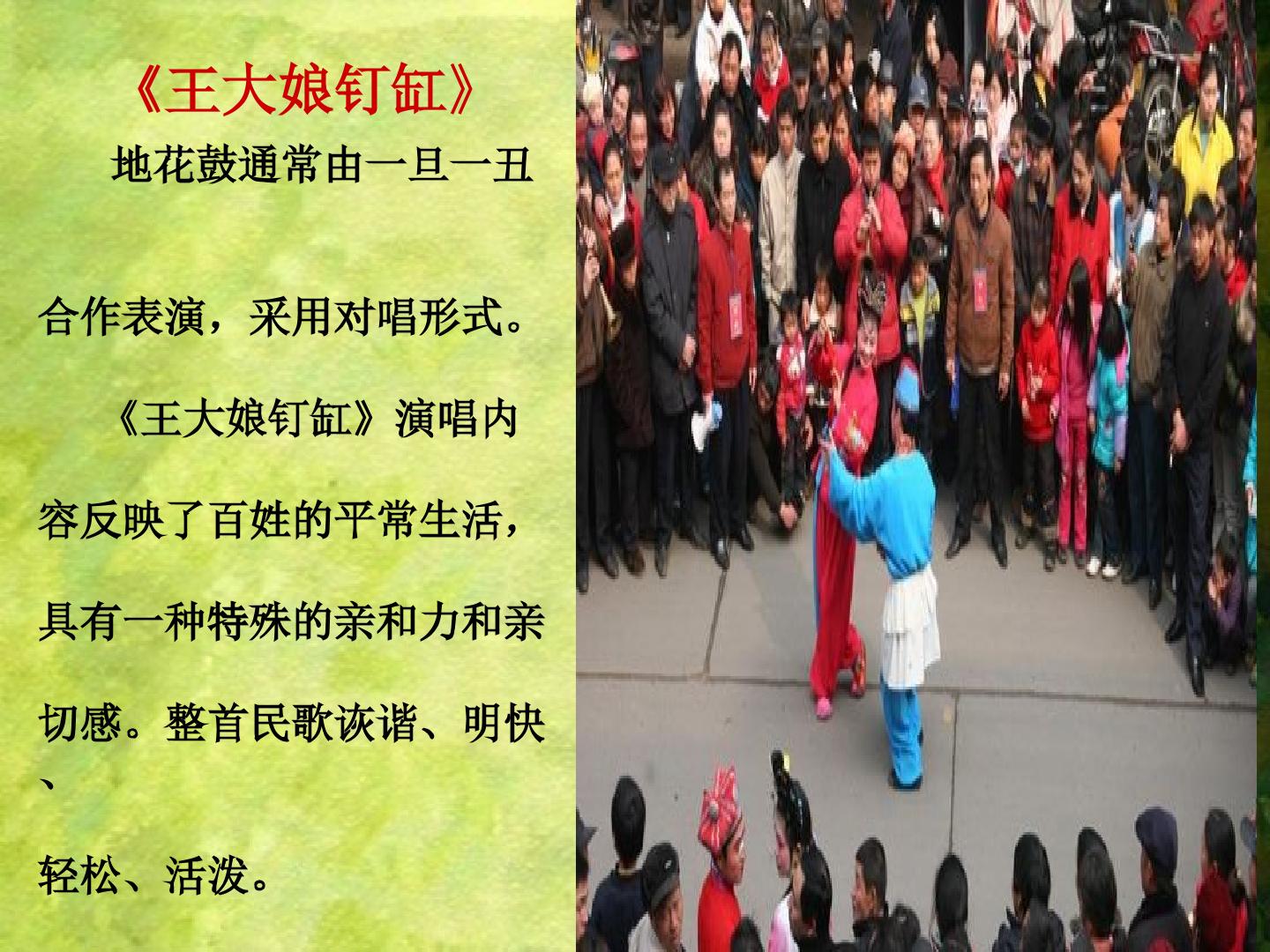 《王大娘钉缸》

地花鼓通常由一旦一丑合作表演，采用对唱形式。

《王大娘钉缸》演唱内容反映了百姓的平常生活，具有一种特殊的亲和力和亲切感。整首民歌诙谐、明快、轻松、活泼。